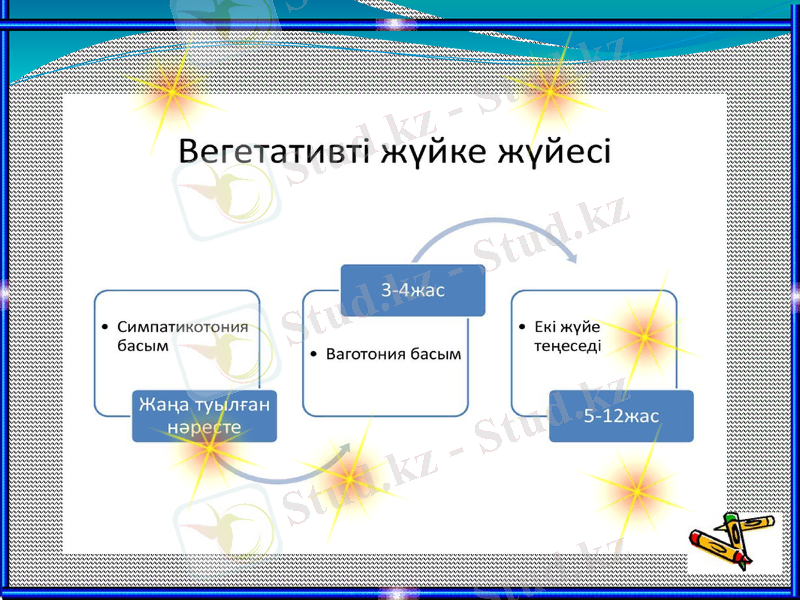 Вегетативті жүйке жүйесі

• Симпатикотония басым

Жаңа туылған нәресте

3-4жас

• Ваготония басым

• Екі жүйе теңеседі

5-12жас

Stud.kz - Stud.kz